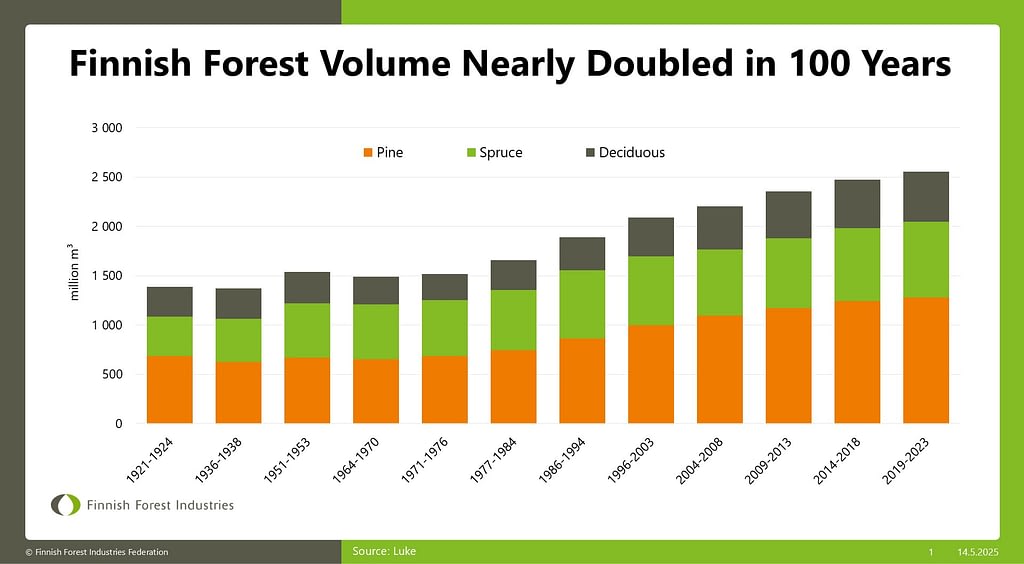 Finnish Forest Volume Nearly Doubled in 100 Years

Pine Spruce Deciduous

million $m^3$

3 000
2 500
2 000
1 500
1 000
500
0

1921-1924
1936-1938
1951-1953
1964-1970
1971-1976
1977-1984
1986-1994
1996-2003
2004-2008
2009-2013
2014-2018
2019-2023

Finnish Forest Industries

© Finnish Forest Industries Federation

Source: Luke

1

14.5.2025